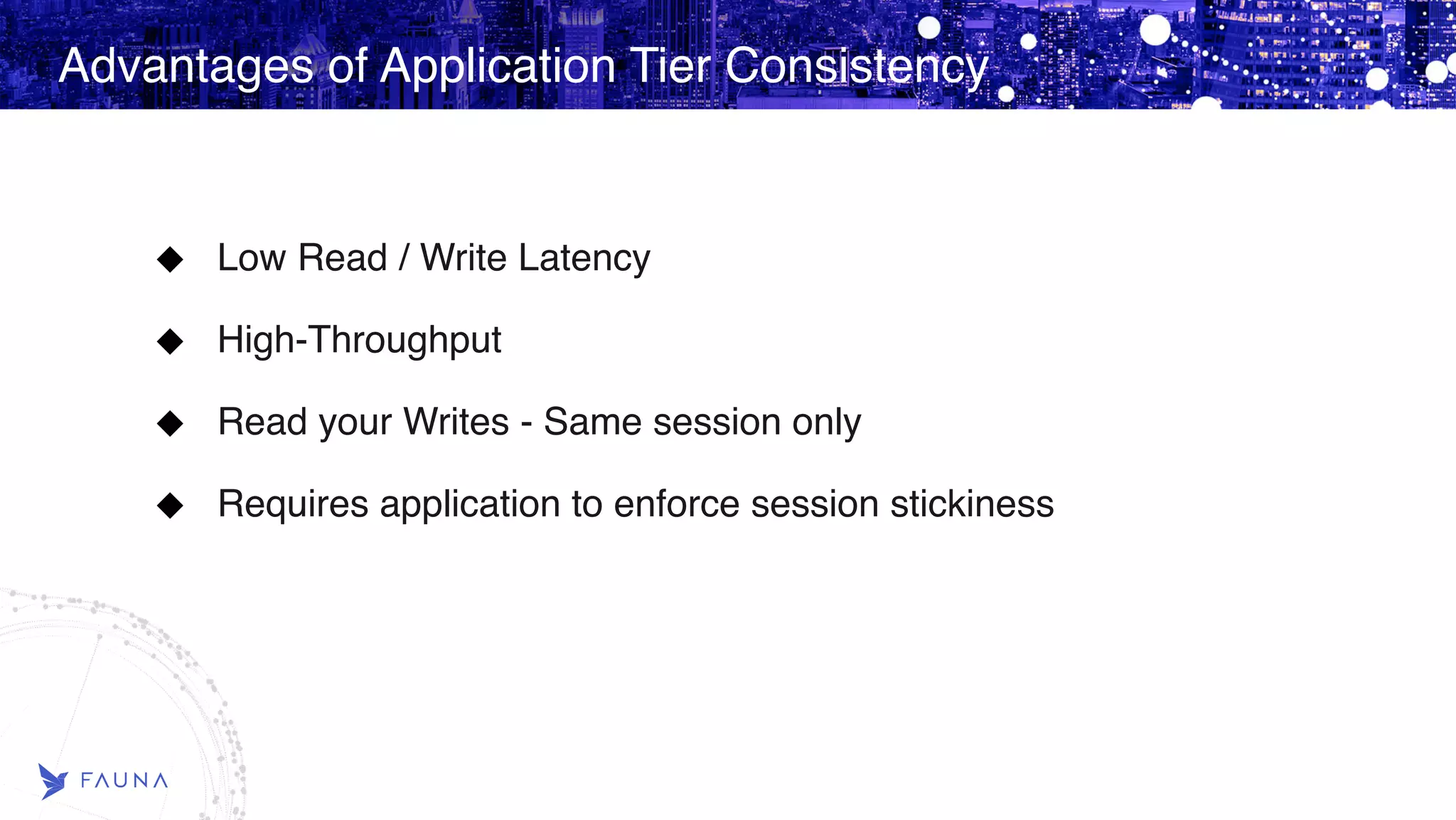 Advantages of Application Tier Consistency

◆ Low Read / Write Latency

◆ High-Throughput

◆ Read your Writes - Same session only

◆ Requires application to enforce session stickiness

FAUNA